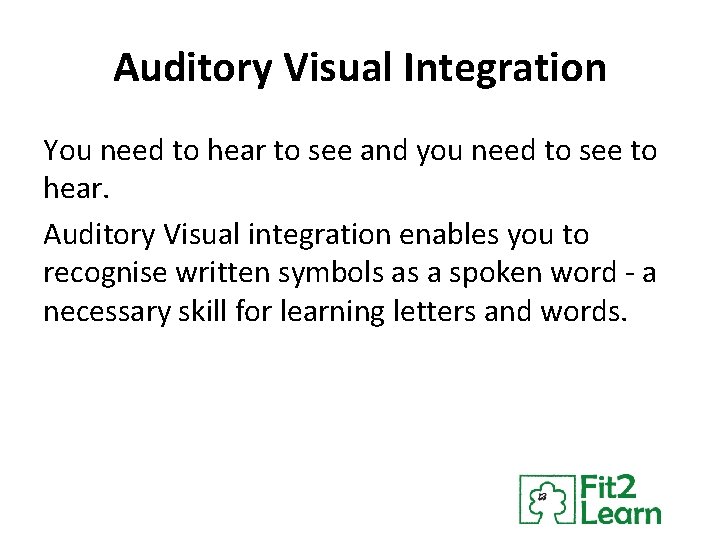 Auditory Visual Integration

You need to hear to see and you need to see to hear.

Auditory Visual integration enables you to recognise written symbols as a spoken word - a necessary skill for learning letters and words.

Fit2 Learn